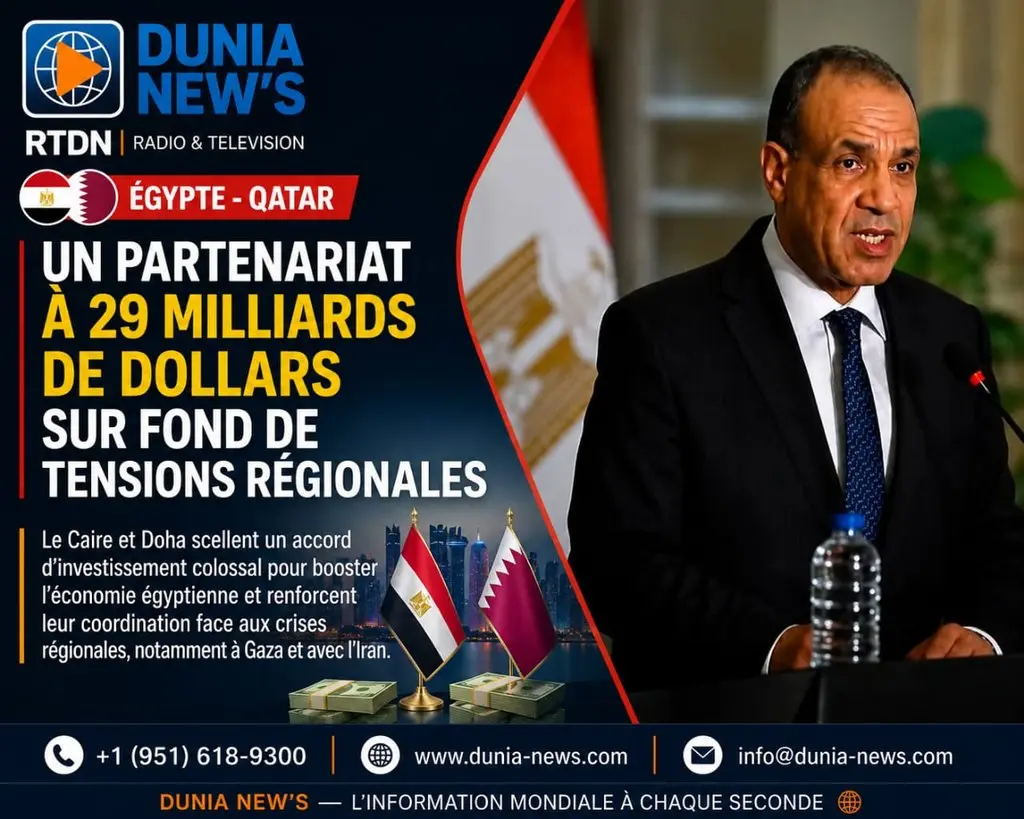 DUNIA NEW'S

RTDN | RADIO & TELEVISION

ÉGYPTE - QATAR

UN PARTENARIAT À 29 MILLIARDS DE DOLLARS SUR FOND DE TENSIONS RÉGIONALES

Le Caire et Doha scellent un accord d'investissement colossal pour booster l'économie égyptienne et renforcent leur coordination face aux crises régionales, notamment à Gaza et avec l'Iran.

+1 (951) 618-9300 | www.dunia-news.com | info@dunia-news.com

DUNIA NEW'S — L'INFORMATION MONDIALE À CHAQUE SECONDE